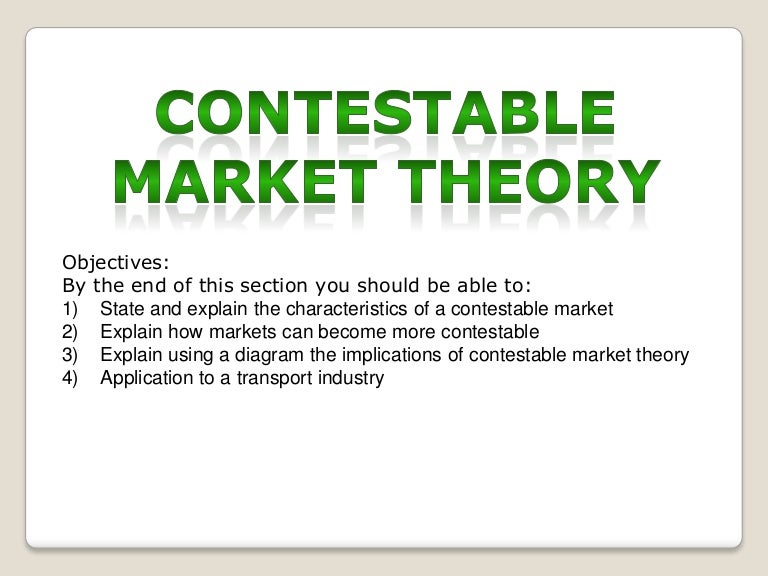 CONTESTABLE MARKET THEORY

Objectives:
By the end of this section you should be able to:
1) State and explain the characteristics of a contestable market
2) Explain how markets can become more contestable
3) Explain using a diagram the implications of contestable market theory
4) Application to a transport industry